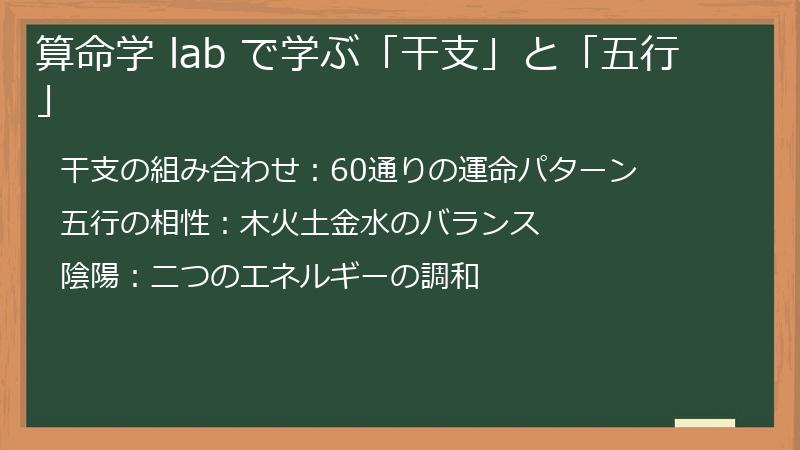 算命学 lab で学ぶ「干支」と「五行」

干支の組み合わせ：60通りの運命パターン

五行の相性：木火土金水のバランス

陰陽：二つのエネルギーの調和